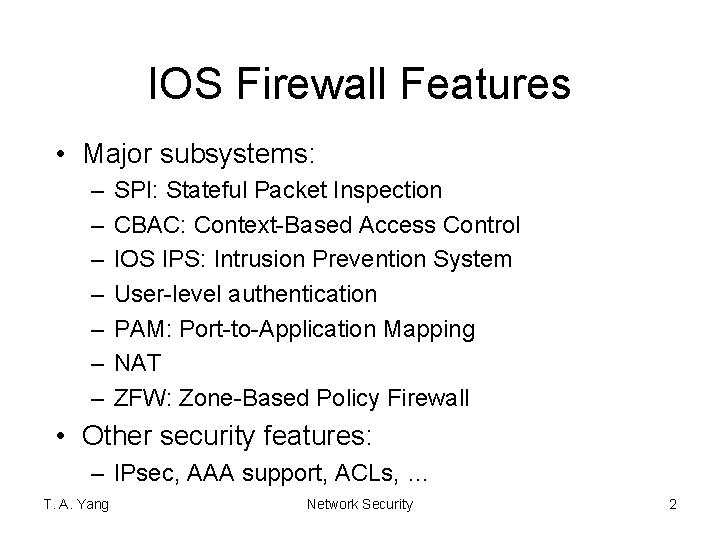 IOS Firewall Features

• Major subsystems:
– SPI: Stateful Packet Inspection
– CBAC: Context-Based Access Control
– IOS IPS: Intrusion Prevention System
– User-level authentication
– PAM: Port-to-Application Mapping
– NAT
– ZFW: Zone-Based Policy Firewall
• Other security features:
– IPsec, AAA support, ACLs, …

T. A. Yang
Network Security
2